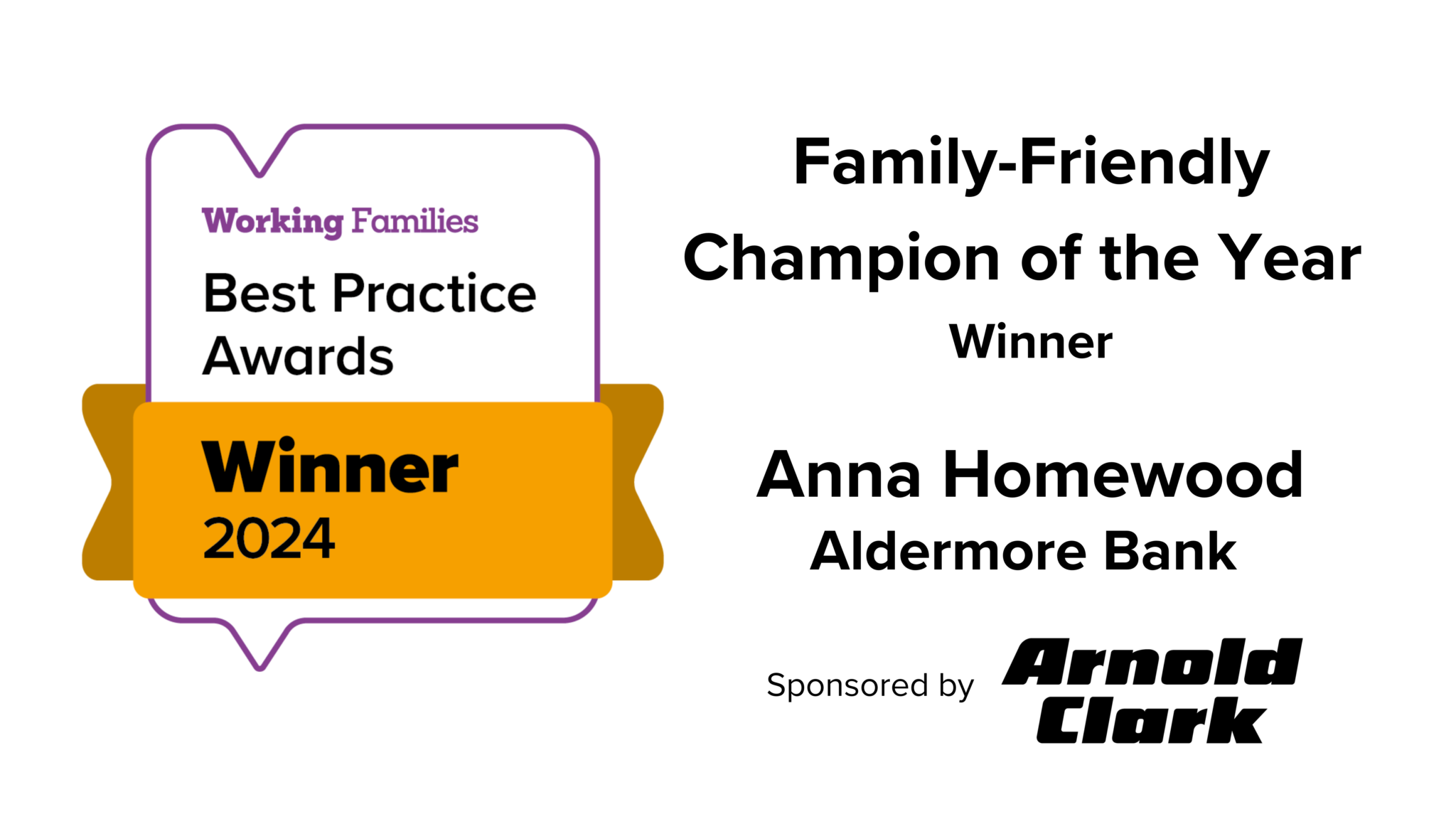 Working Families
Best Practice Awards
Winner
2024

Family-Friendly Champion of the Year
Winner

Anna Homewood
Aldermore Bank

Sponsored by Arnold Clark